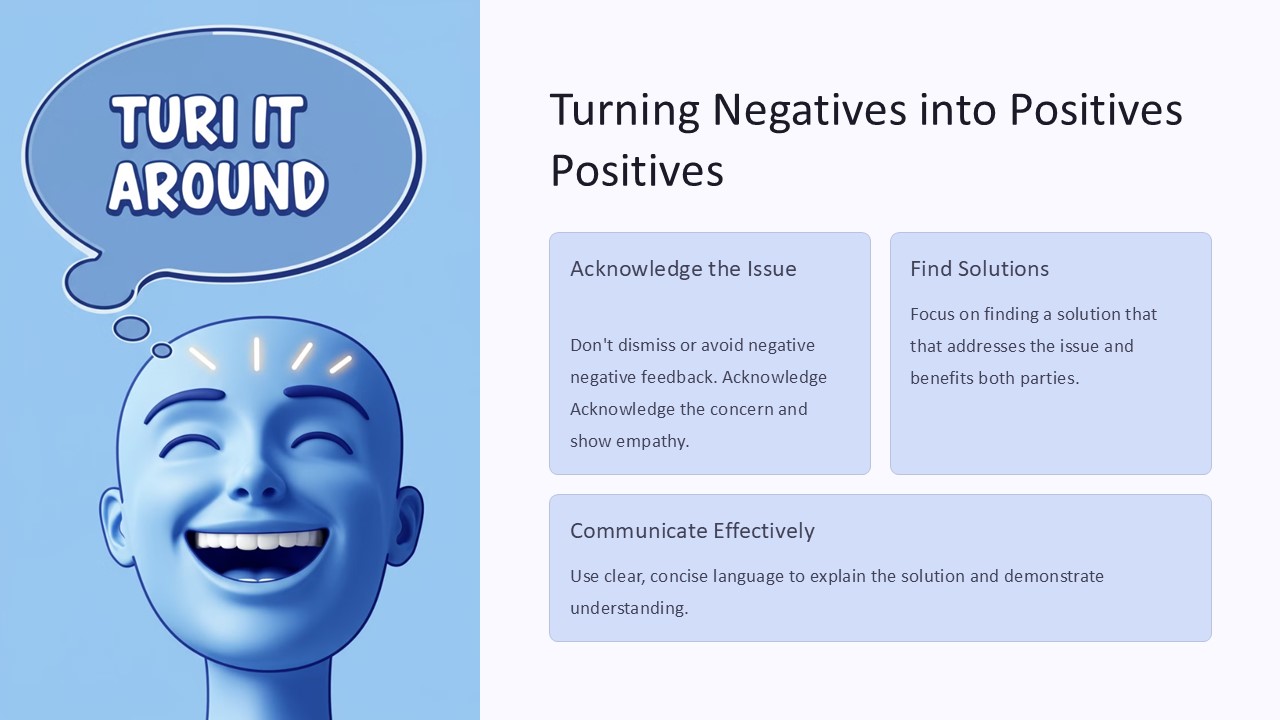 TURI IT AROUND

Turning Negatives into Positives Positives

Acknowledge the Issue

Don't dismiss or avoid negative negative feedback. Acknowledge Acknowledge the concern and show empathy.

Find Solutions

Focus on finding a solution that that addresses the issue and benefits both parties.

Communicate Effectively

Use clear, concise language to explain the solution and demonstrate understanding.